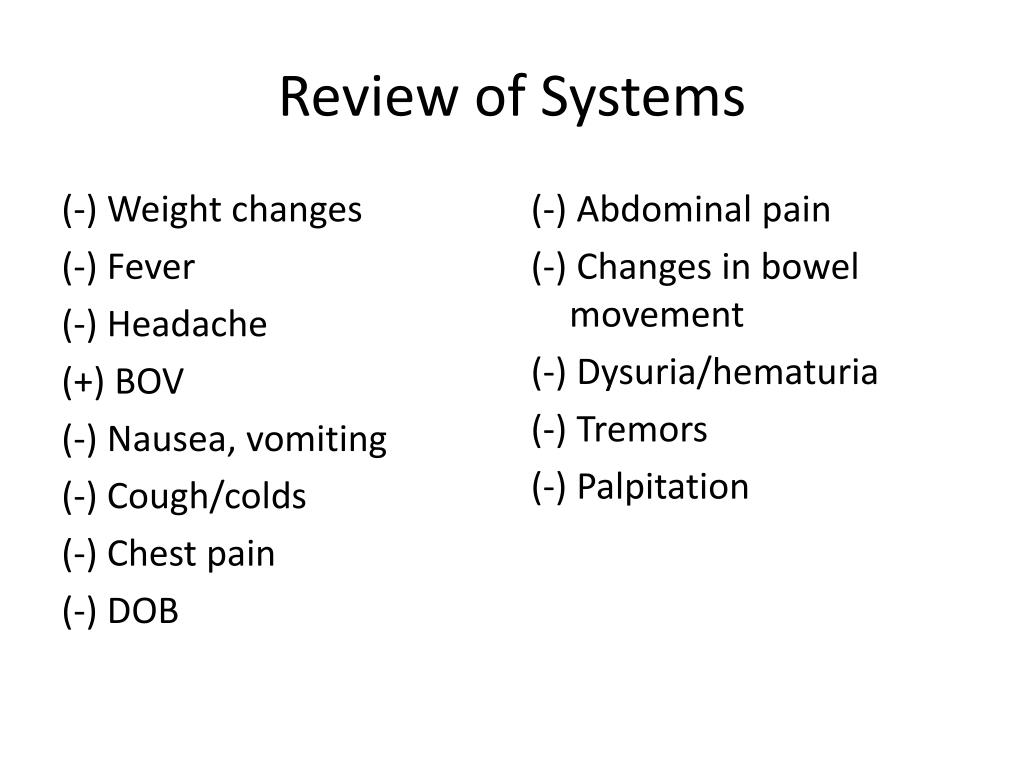 Review of Systems

(-) Weight changes
(-) Fever
(-) Headache
(+) BOV
(-) Nausea, vomiting
(-) Cough/colds
(-) Chest pain
(-) DOB

(-) Abdominal pain
(-) Changes in bowel movement
(-) Dysuria/hematuria
(-) Tremors
(-) Palpitation